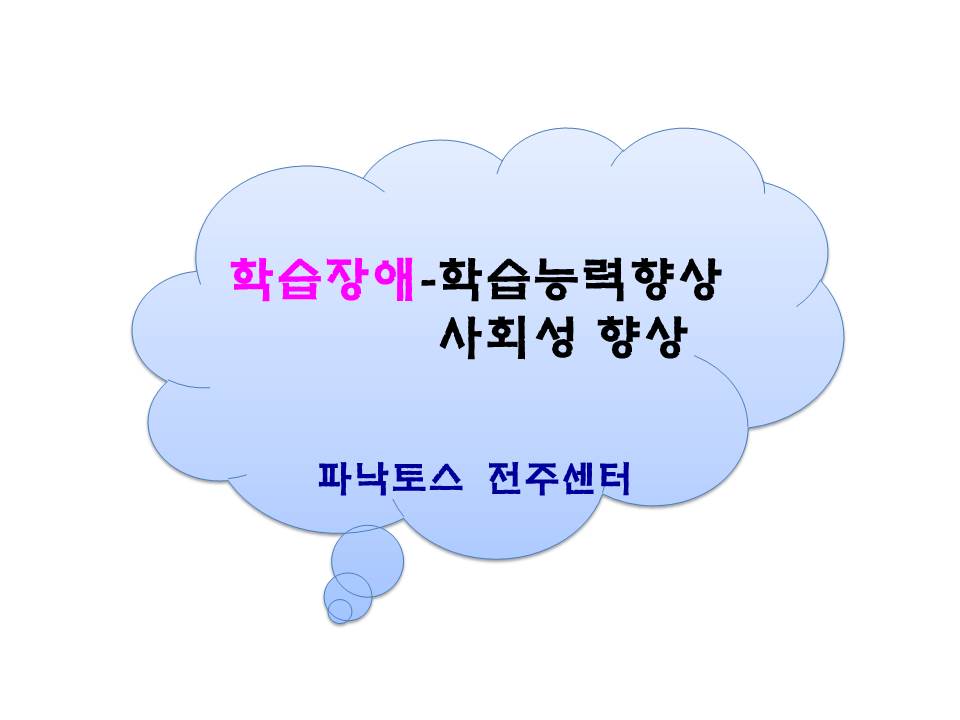 학습장애-학습능력향상
사회성 향상

파낙토스 전주센터